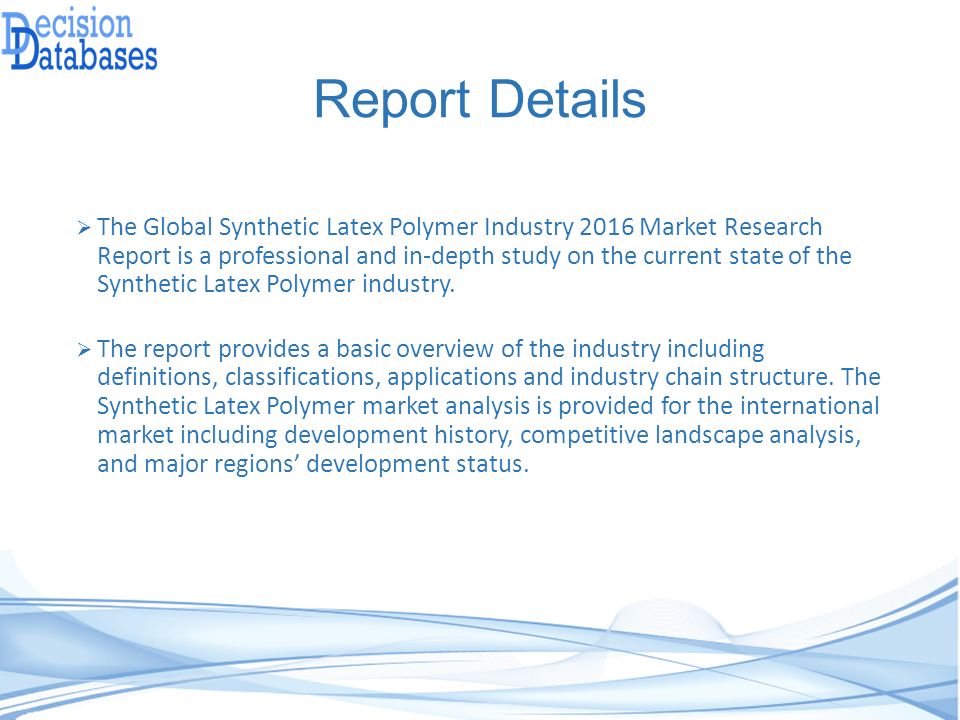 Decision Databases

Report Details

➢ The Global Synthetic Latex Polymer Industry 2016 Market Research Report is a professional and in-depth study on the current state of the Synthetic Latex Polymer industry.

➢ The report provides a basic overview of the industry including definitions, classifications, applications and industry chain structure. The Synthetic Latex Polymer market analysis is provided for the international market including development history, competitive landscape analysis, and major regions' development status.